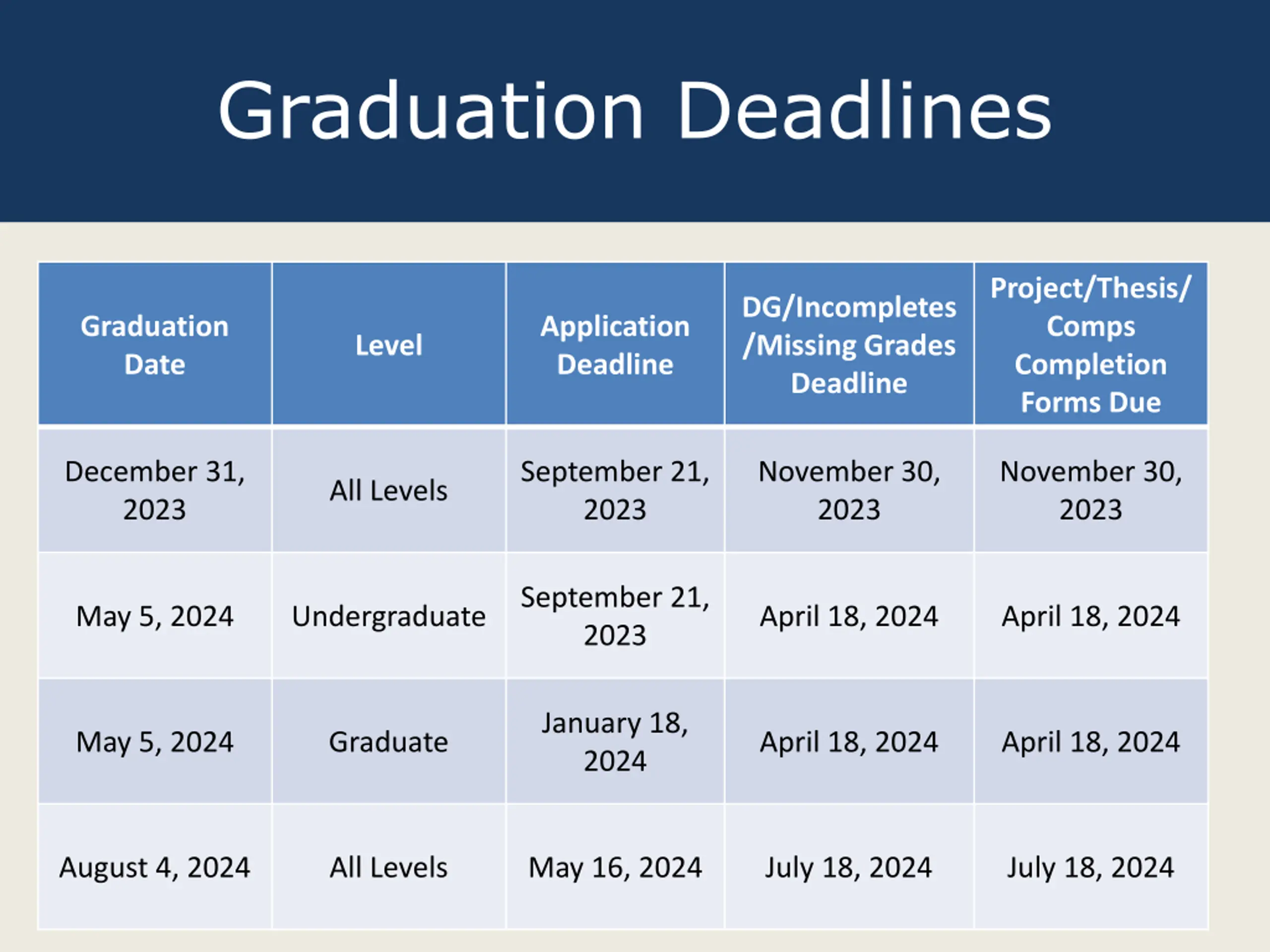 Graduation Deadlines

| Graduation Date | Level | Application Deadline | DG/Incompletes /Missing Grades Deadline | Project/Thesis/ Comps Completion Forms Due |
|---|---|---|---|---|
| December 31, 2023 | All Levels | September 21, 2023 | November 30, 2023 | November 30, 2023 |
| May 5, 2024 | Undergraduate | September 21, 2023 | April 18, 2024 | April 18, 2024 |
| May 5, 2024 | Graduate | January 18, 2024 | April 18, 2024 | April 18, 2024 |
| August 4, 2024 | All Levels | May 16, 2024 | July 18, 2024 | July 18, 2024 |